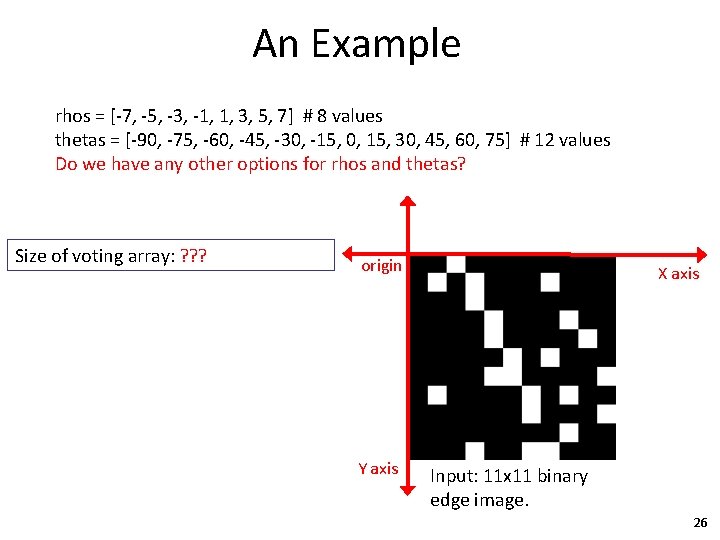 An Example

rhos = [-7, -5, -3, -1, 1, 3, 5, 7] # 8 values
thetas = [-90, -75, -60, -45, -30, -15, 0, 15, 30, 45, 60, 75] # 12 values
Do we have any other options for rhos and thetas?

Size of voting array: ???

origin

X axis

Y axis

Input: 11x11 binary edge image.

26